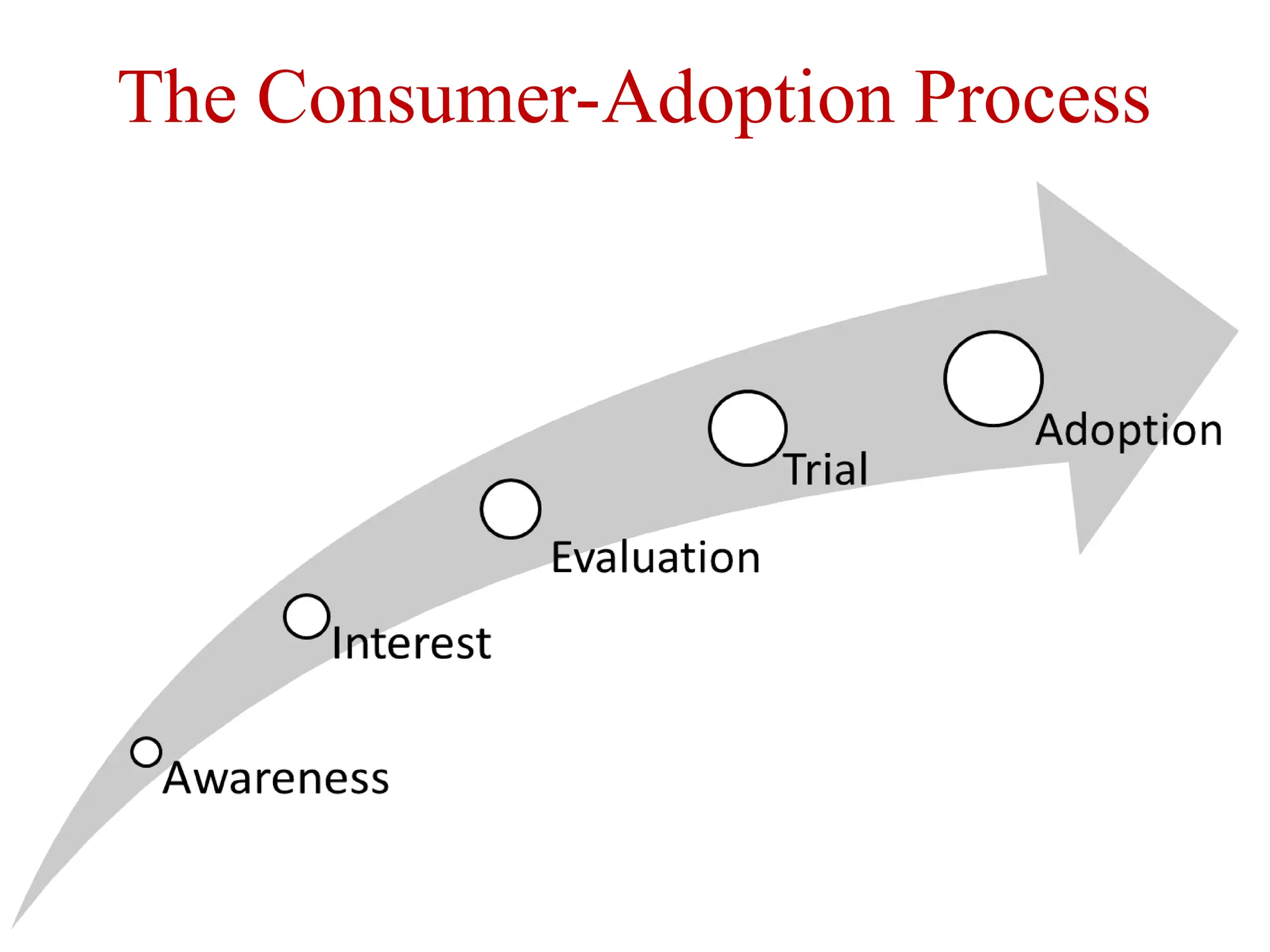 The Consumer-Adoption Process

Awareness

Interest

Evaluation

Trial

Adoption